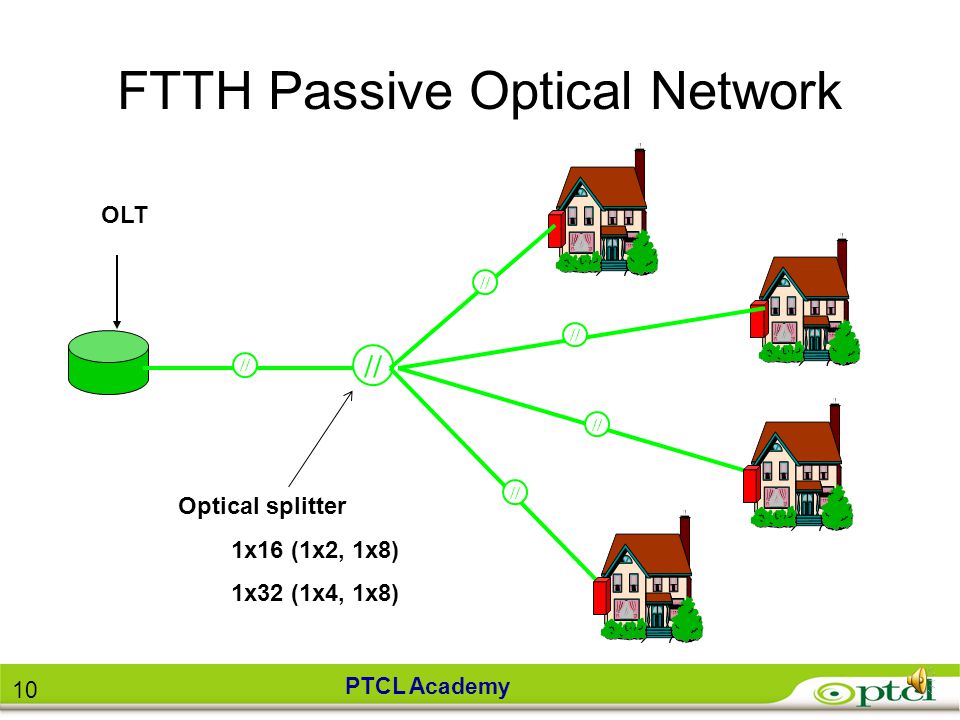 FTTH Passive Optical Network

OLT

//

//

//

//

//

//

Optical splitter

1x16 (1x2, 1x8)

1x32 (1x4, 1x8)

10

PTCL Academy

ptcl